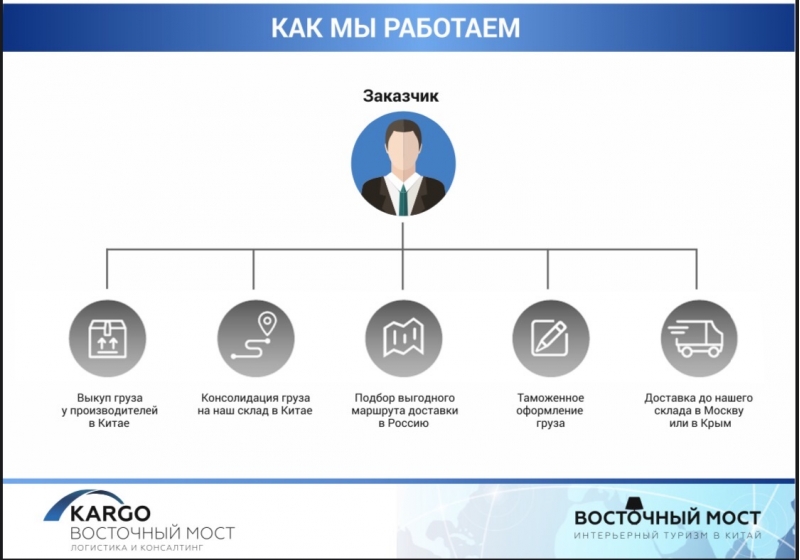 КАК МЫ РАБОТАЕМ

Заказчик

Выкуп груза у производителей в Китае

Консолидация груза на наш склад в Китае

Подбор выгодного маршрута доставки в Россию

Таможенное оформление груза

Доставка до нашего склада в Москву или в Крым

KARGO
ВОСТОЧНЫЙ МОСТ
ЛОГИСТИКА И КОНСАЛТИНГ

ВОСТОЧНЫЙ МОСТ
ИНТЕРЬЕРНЫЙ ТУРИЗМ В КИТАЙ